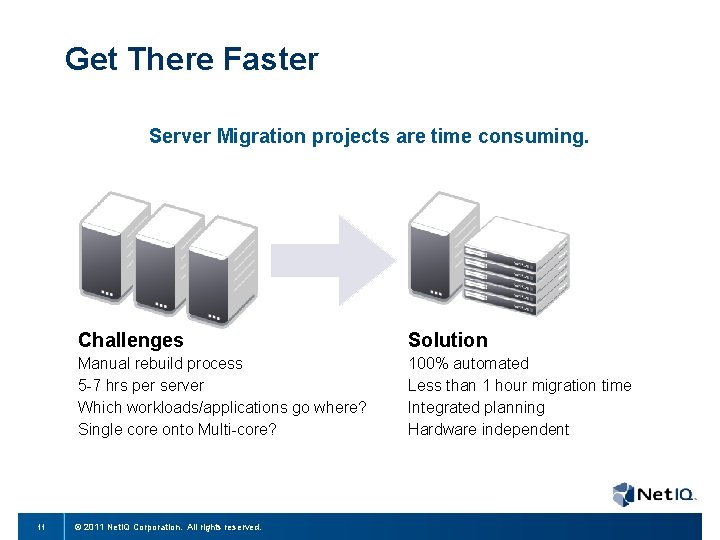 Get There Faster

Server Migration projects are time consuming.

Challenges
Manual rebuild process
5-7 hrs per server
Which workloads/applications go where?
Single core onto Multi-core?

Solution
100% automated
Less than 1 hour migration time
Integrated planning
Hardware independent

NetIQ.

11 © 2011 NetIQ Corporation. All rights reserved.